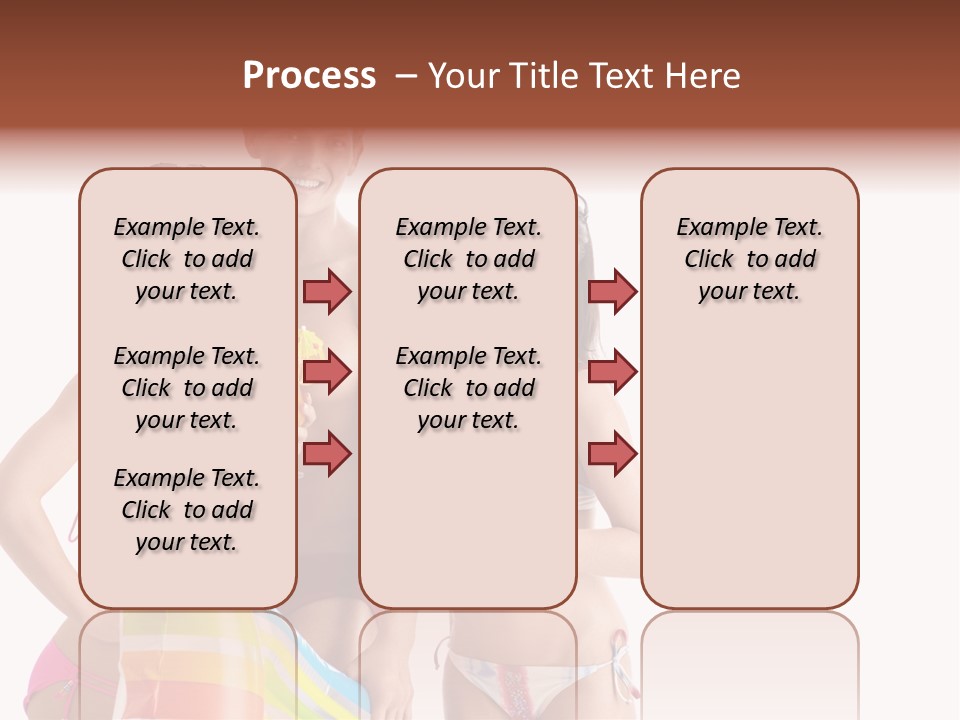 Process – Your Title Text Here

Example Text. Click to add your text.

Example Text. Click to add your text.

Example Text. Click to add your text.

Example Text. Click to add your text.

Example Text. Click to add your text.

Example Text. Click to add your text.